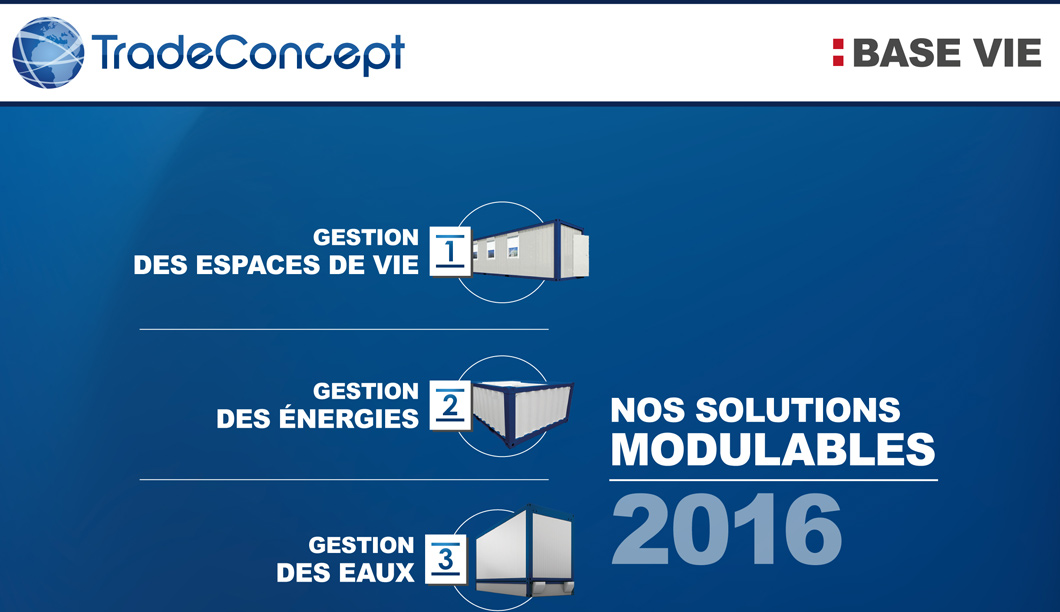 TradeConcept

BASE VIE

GESTION
DES ESPACES DE VIE
1

GESTION
DES ÉNERGIES
2

GESTION
DES EAUX
3

NOS SOLUTIONS
MODULABLES
2016